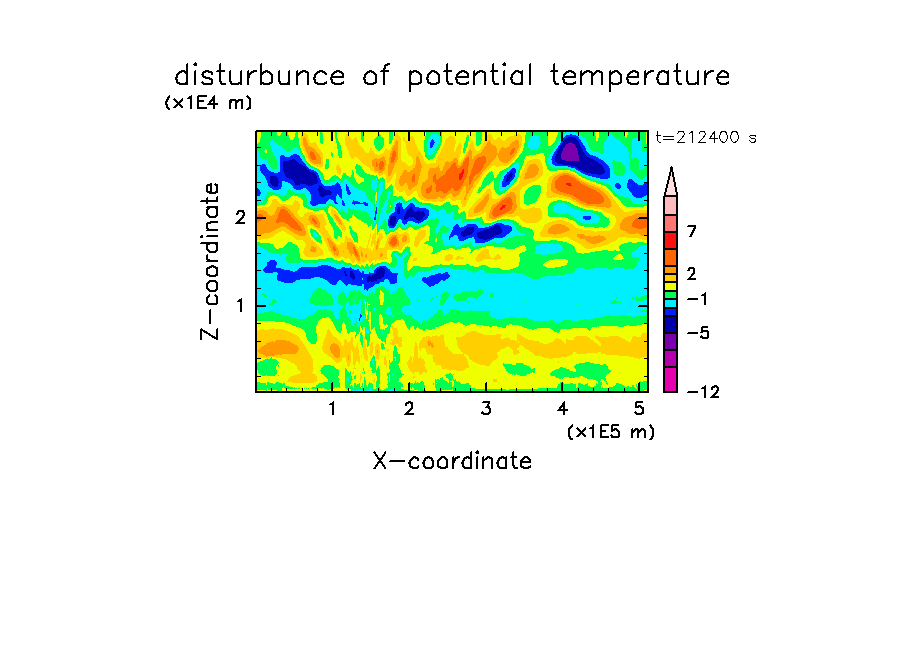 disturbunce of potential temperature

(x1E4 m)

t=212400 s

Z-coordinate

2

1

7

2

−1

−5

−12

1 2 3 4 5

(x1E5 m)

X-coordinate